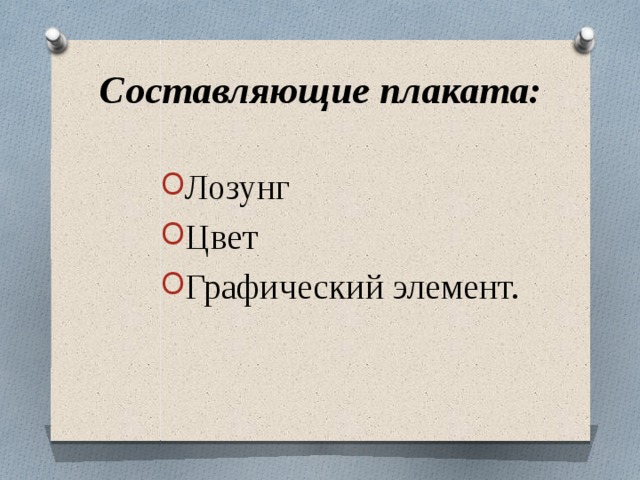 Составляющие плаката:

Лозунг
Цвет
Графический элемент.